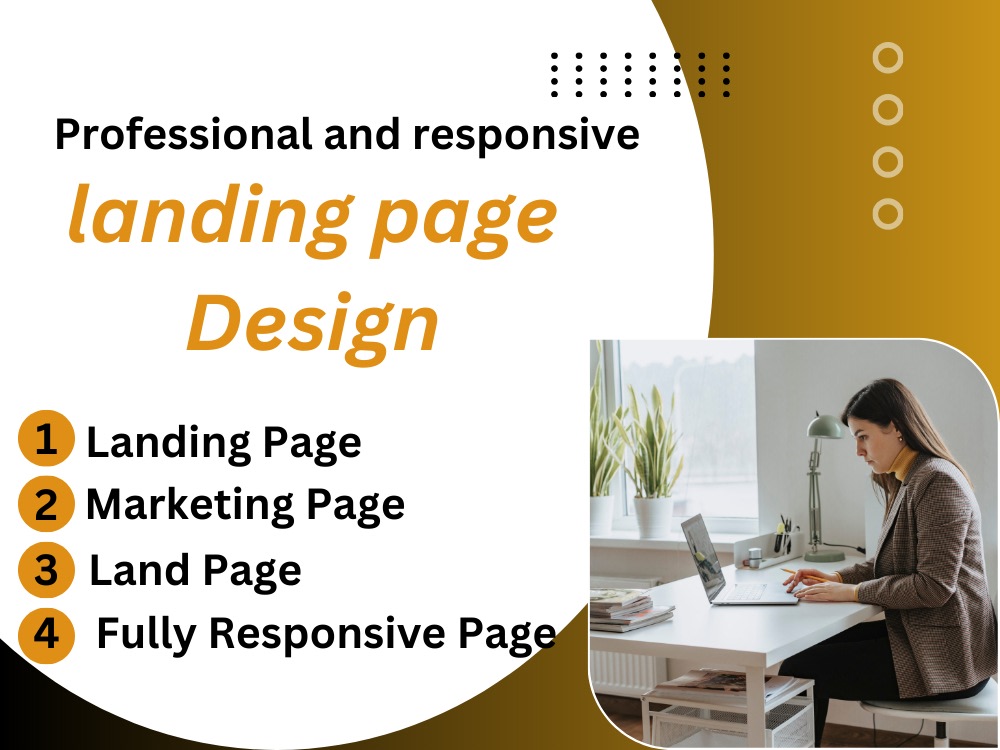 Professional and responsive

landing page Design

1 Landing Page
2 Marketing Page
3 Land Page
4 Fully Responsive Page